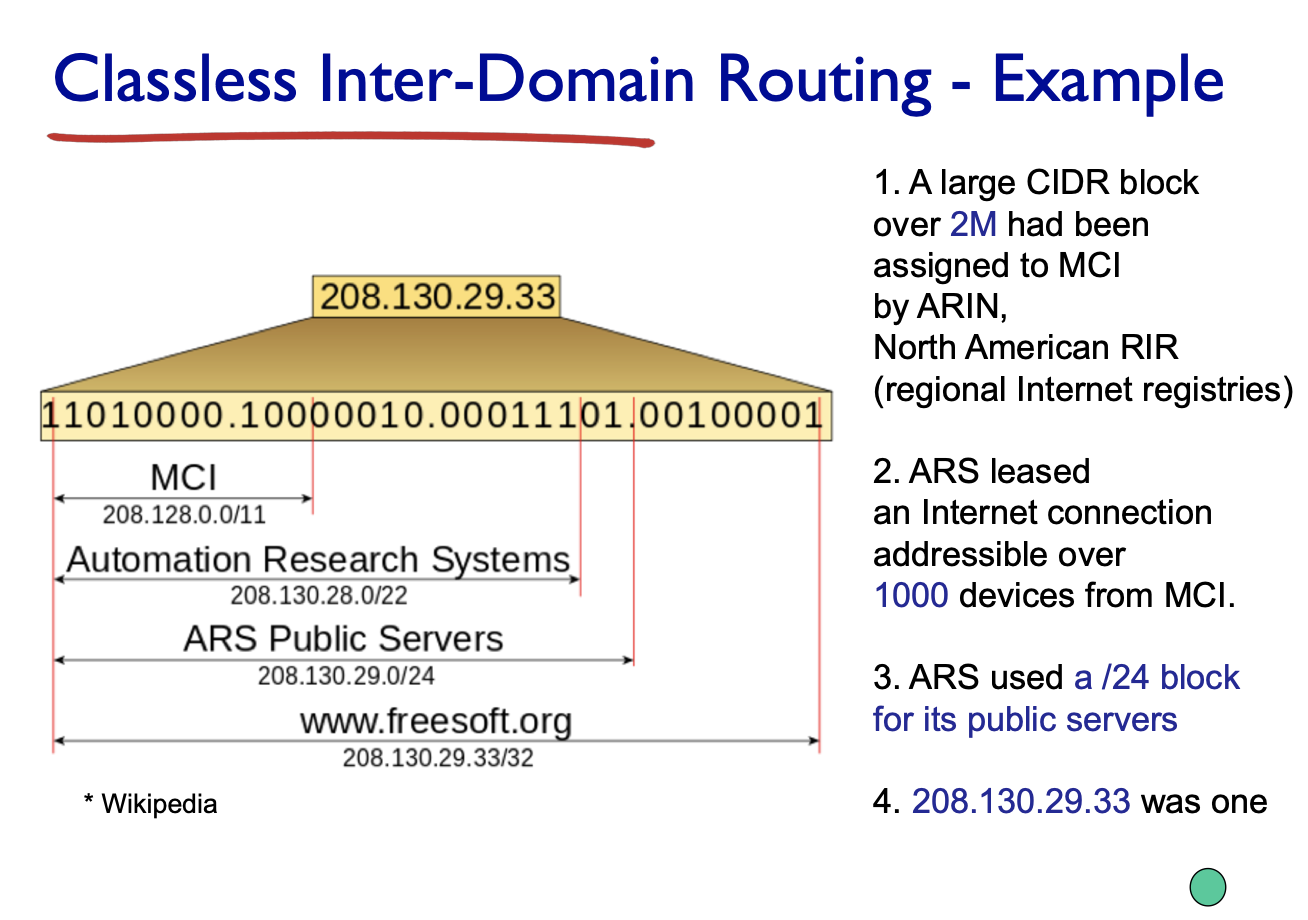 Classless Inter-Domain Routing - Example

208.130.29.33

11010000.10000010.00011101.00100001

MCI
208.128.0.0/11

Automation Research Systems
208.130.28.0/22

ARS Public Servers
208.130.29.0/24

www.freesoft.org
208.130.29.33/32

* Wikipedia

1. A large CIDR block over 2M had been assigned to MCI by ARIN, North American RIR (regional Internet registries)

2. ARS leased an Internet connection addressible over 1000 devices from MCI.

3. ARS used a /24 block for its public servers

4. 208.130.29.33 was one